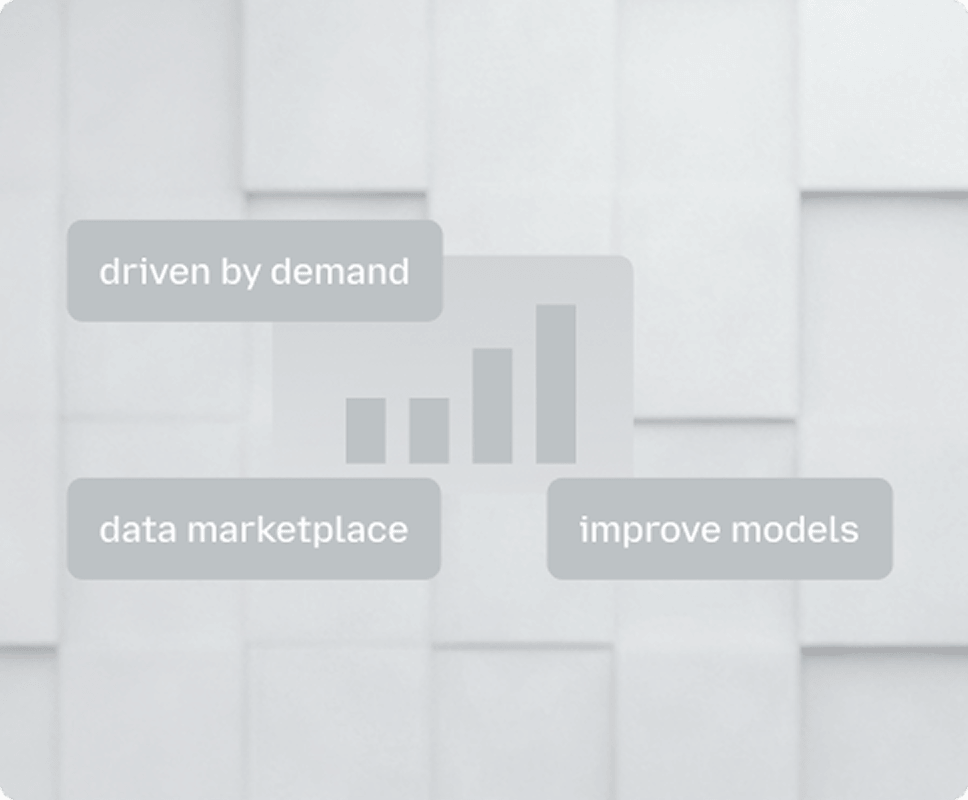 driven by demand

data marketplace

improve models